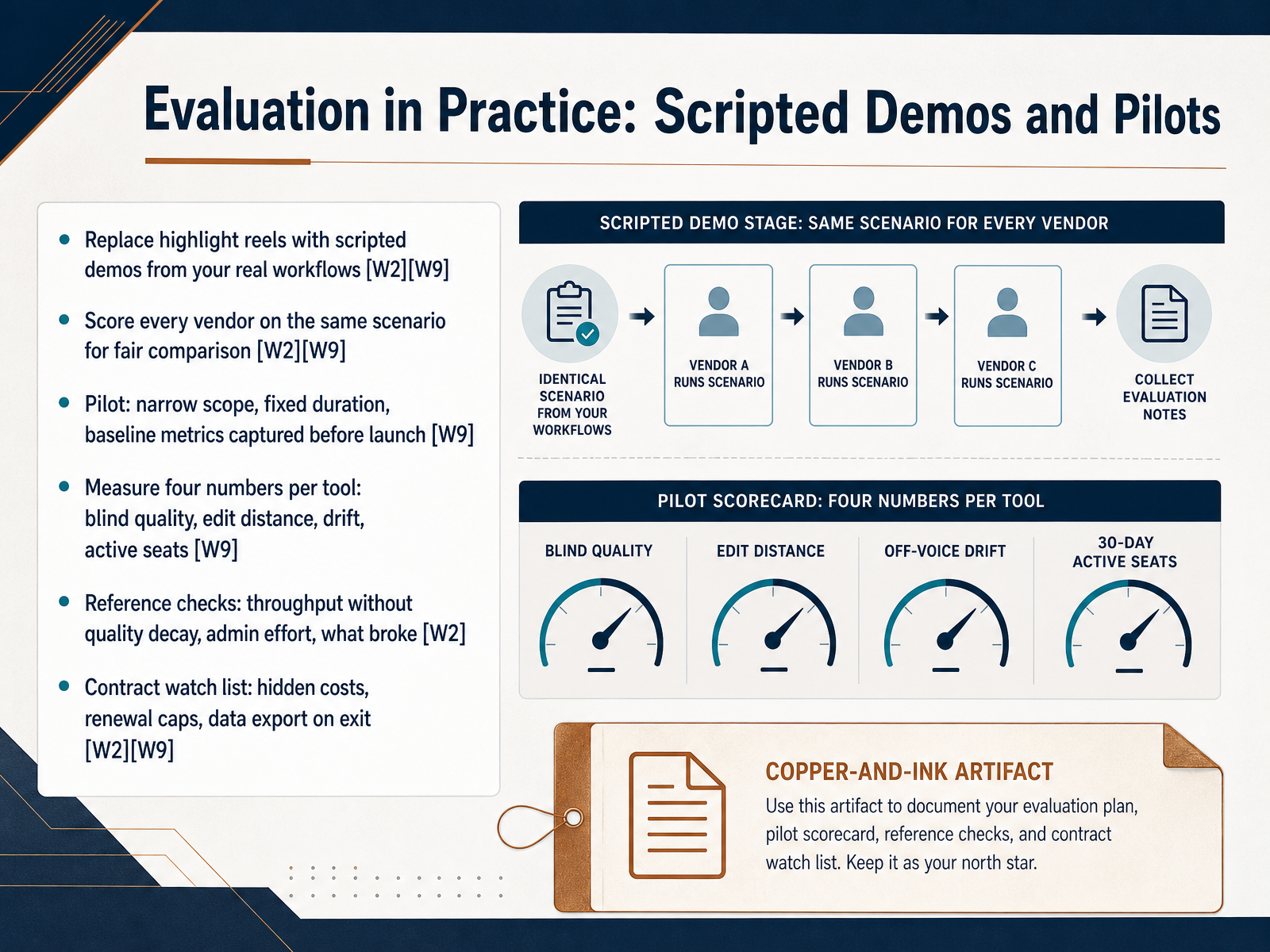 Evaluation in Practice: Scripted Demos and Pilots

- Replace highlight reels with scripted demos from your real workflows [W2][W9]
- Score every vendor on the same scenario for fair comparison [W2][W9]
- Pilot: narrow scope, fixed duration, baseline metrics captured before launch [W9]
- Measure four numbers per tool: blind quality, edit distance, drift, active seats [W9]
- Reference checks: throughput without quality decay, admin effort, what broke [W2]
- Contract watch list: hidden costs, renewal caps, data export on exit [W2][W9]

SCRIPTED DEMO STAGE: SAME SCENARIO FOR EVERY VENDOR

IDENTICAL SCENARIO FROM YOUR WORKFLOWS

VENDOR A RUNS SCENARIO

VENDOR B RUNS SCENARIO

VENDOR C RUNS SCENARIO

COLLECT EVALUATION NOTES

PILOT SCORECARD: FOUR NUMBERS PER TOOL

BLIND QUALITY

EDIT DISTANCE

OFF-VOICE DRIFT

30-DAY ACTIVE SEATS

COPPER-AND-INK ARTIFACT

Use this artifact to document your evaluation plan, pilot scorecard, reference checks, and contract watch list. Keep it as your north star.